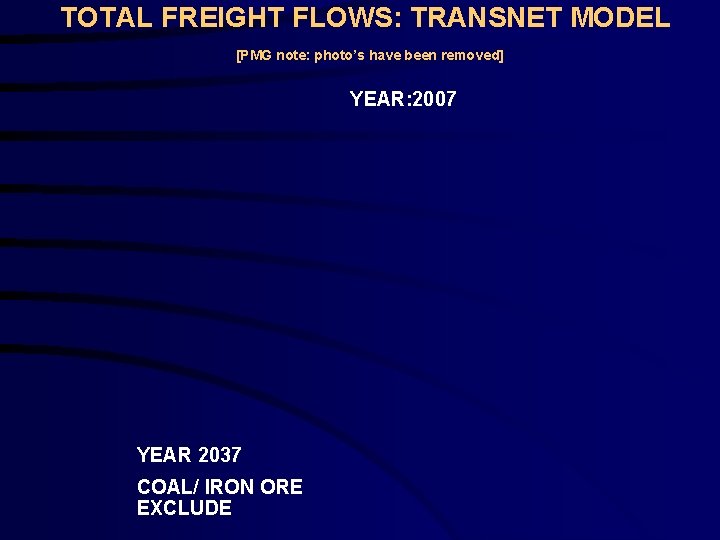 TOTAL FREIGHT FLOWS: TRANSNET MODEL

[PMG note: photo's have been removed]

YEAR:2007

YEAR 2037

COAL/ IRON ORE EXCLUDE